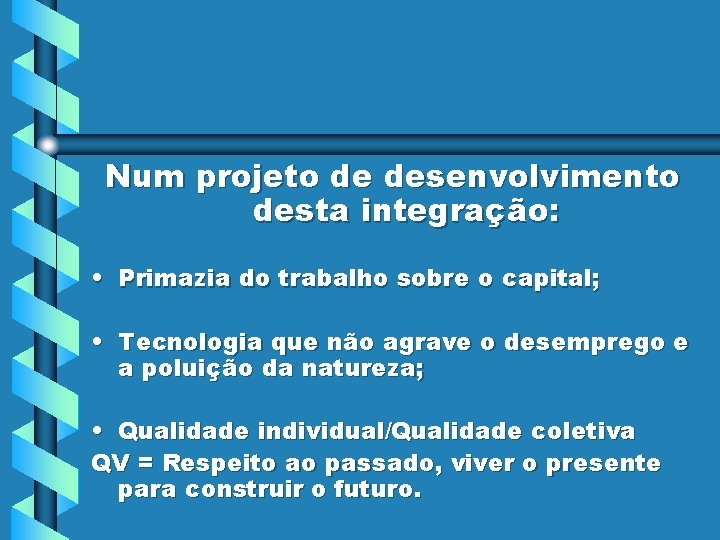 Num projeto de desenvolvimento desta integração:

• Primazia do trabalho sobre o capital;

• Tecnologia que não agrave o desemprego e a poluição da natureza;

• Qualidade individual/Qualidade coletiva

QV = Respeito ao passado, viver o presente para construir o futuro.